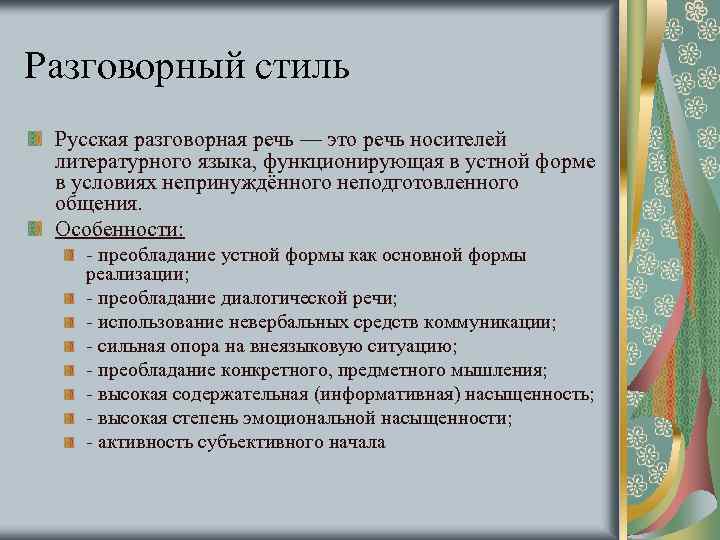 Разговорный стиль

Русская разговорная речь — это речь носителей литературного языка, функционирующая в устной форме в условиях непринуждённого неподготовленного общения.

Особенности:

- преобладание устной формы как основной формы реализации;
- преобладание диалогической речи;
- использование невербальных средств коммуникации;
- сильная опора на внеязыковую ситуацию;
- преобладание конкретного, предметного мышления;
- высокая содержательная (информативная) насыщенность;
- высокая степень эмоциональной насыщенности;
- активность субъективного начала